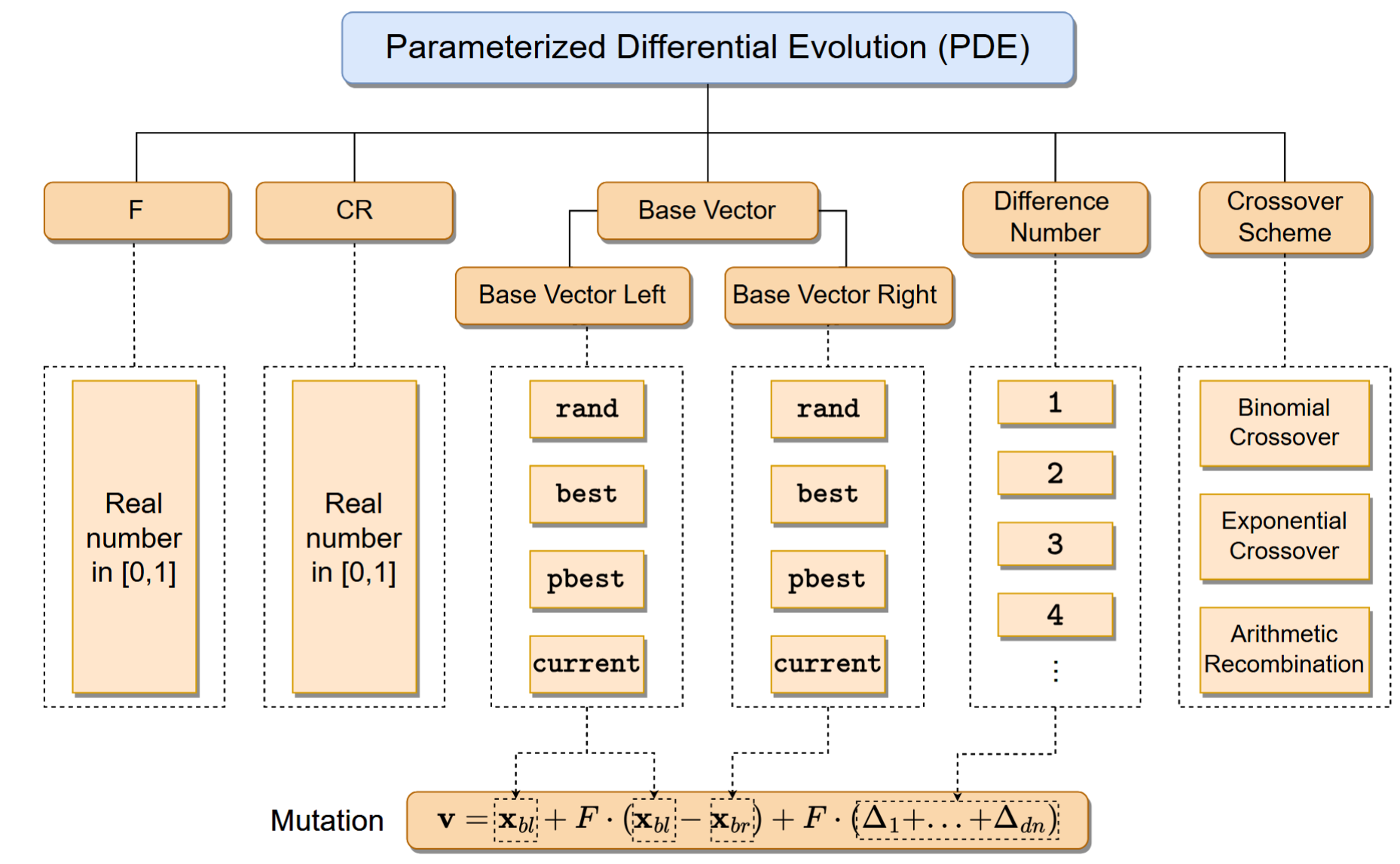 Parameterized Differential Evolution (PDE)

F

CR

Base Vector

Difference Number

Crossover Scheme

Base Vector Left

Base Vector Right

Real number in [0,1]

Real number in [0,1]

rand

best

pbest

current

rand

best

pbest

current

1

2

3

4

⋮

Binomial Crossover

Exponential Crossover

Arithmetic Recombination

Mutation $\mathbf{v} = \mathbf{x}_{bl} + F \cdot (\mathbf{x}_{bl} - \mathbf{x}_{br}) + F \cdot (\Delta_1 + \ldots + \Delta_{dn})$